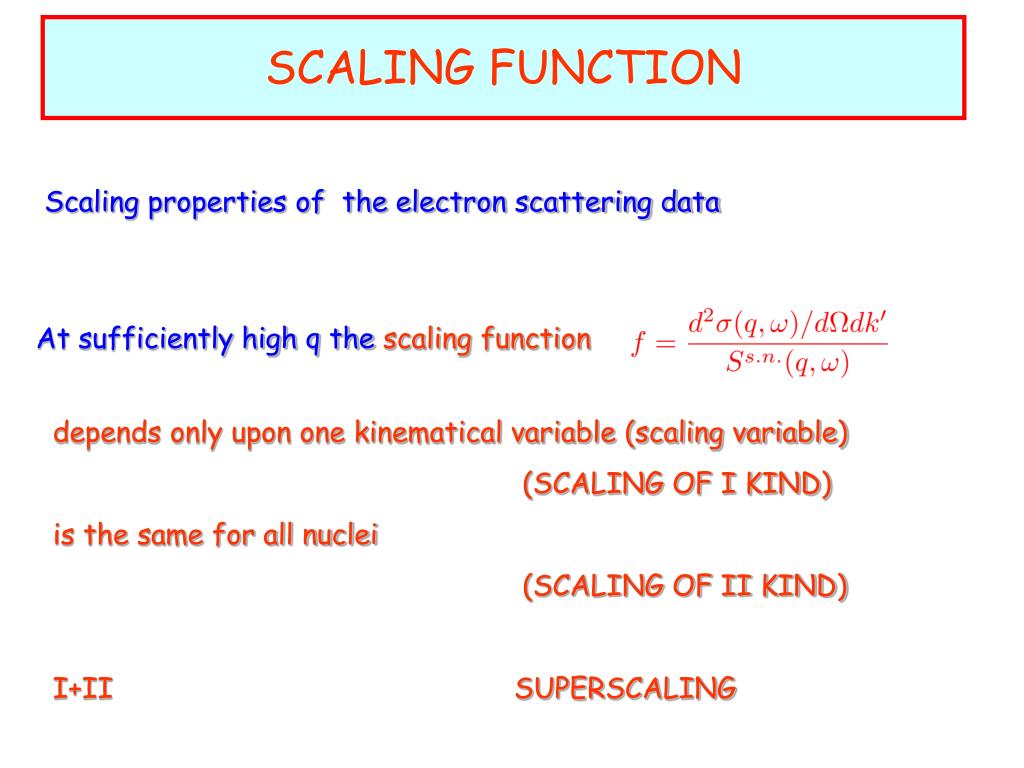 SCALING FUNCTION

Scaling properties of the electron scattering data

At sufficiently high q the scaling function $f = \frac{d^2\sigma(q,\omega)/d\Omega dk'}{S^{s.n.}(q,\omega)}$

depends only upon one kinematical variable (scaling variable)

(SCALING OF I KIND)

is the same for all nuclei

(SCALING OF II KIND)

I+II SUPERSCALING